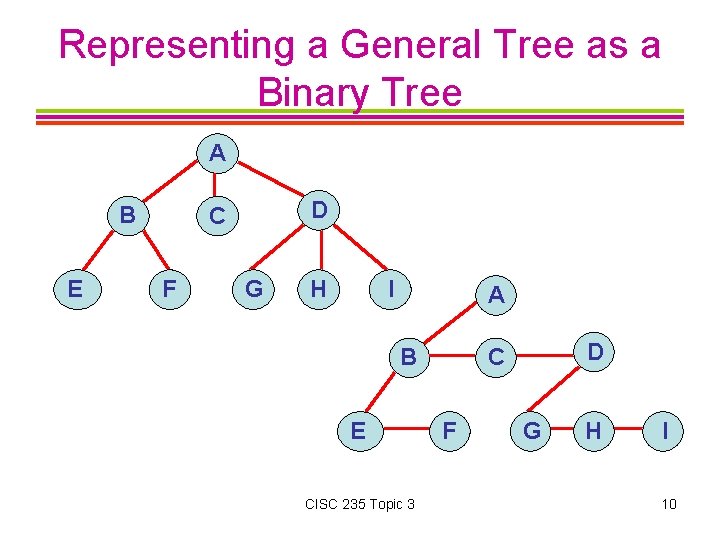 Representing a General Tree as a Binary Tree

A
B C D
E F G H I

A
B C D
E F G H I

CISC 235 Topic 3

10